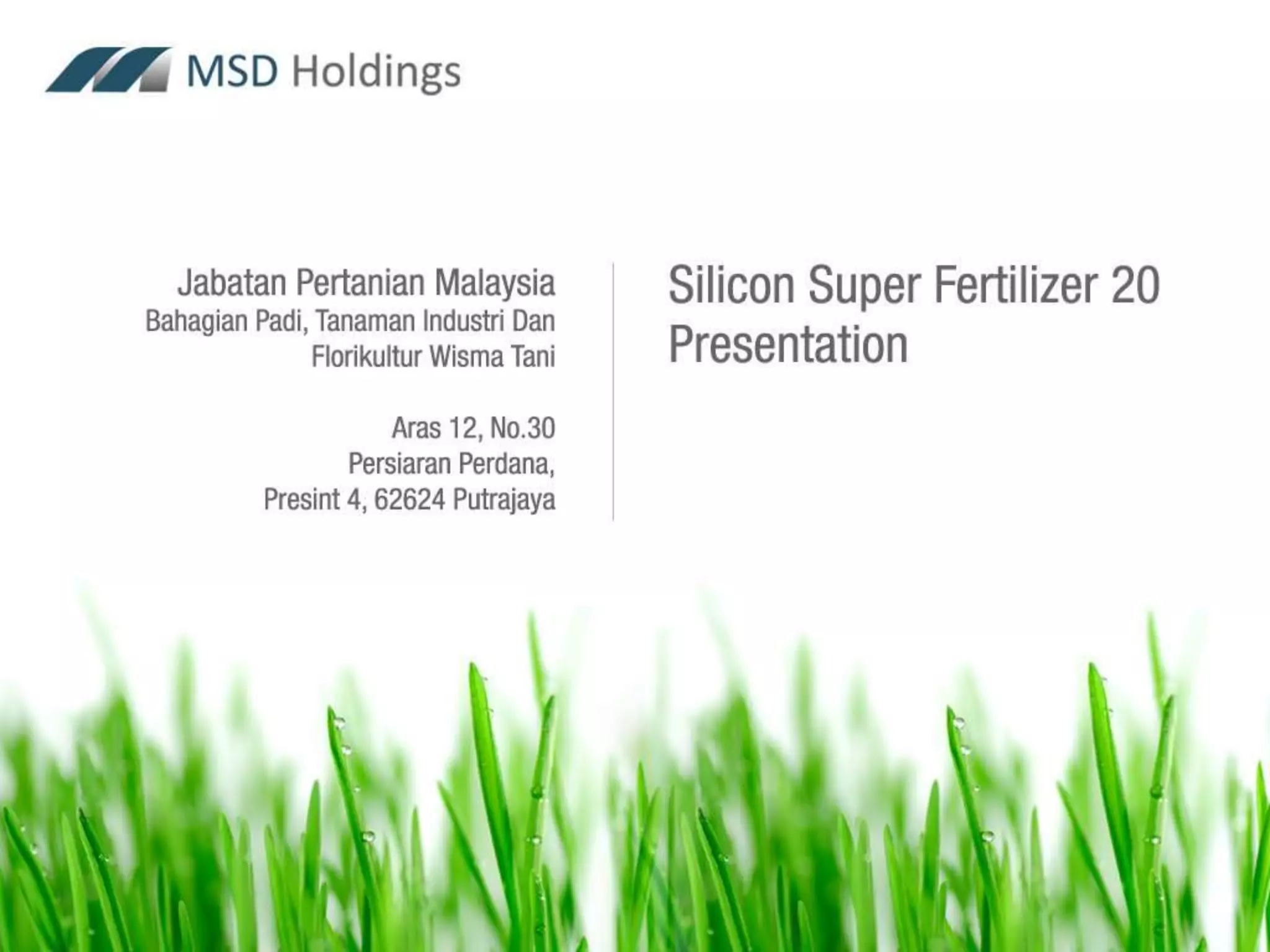 MSD Holdings

Jabatan Pertanian Malaysia
Bahagian Padi, Tanaman Industri Dan Florikultur Wisma Tani

Aras 12, No.30
Persiaran Perdana,
Presint 4, 62624 Putrajaya

Silicon Super Fertilizer 20 Presentation